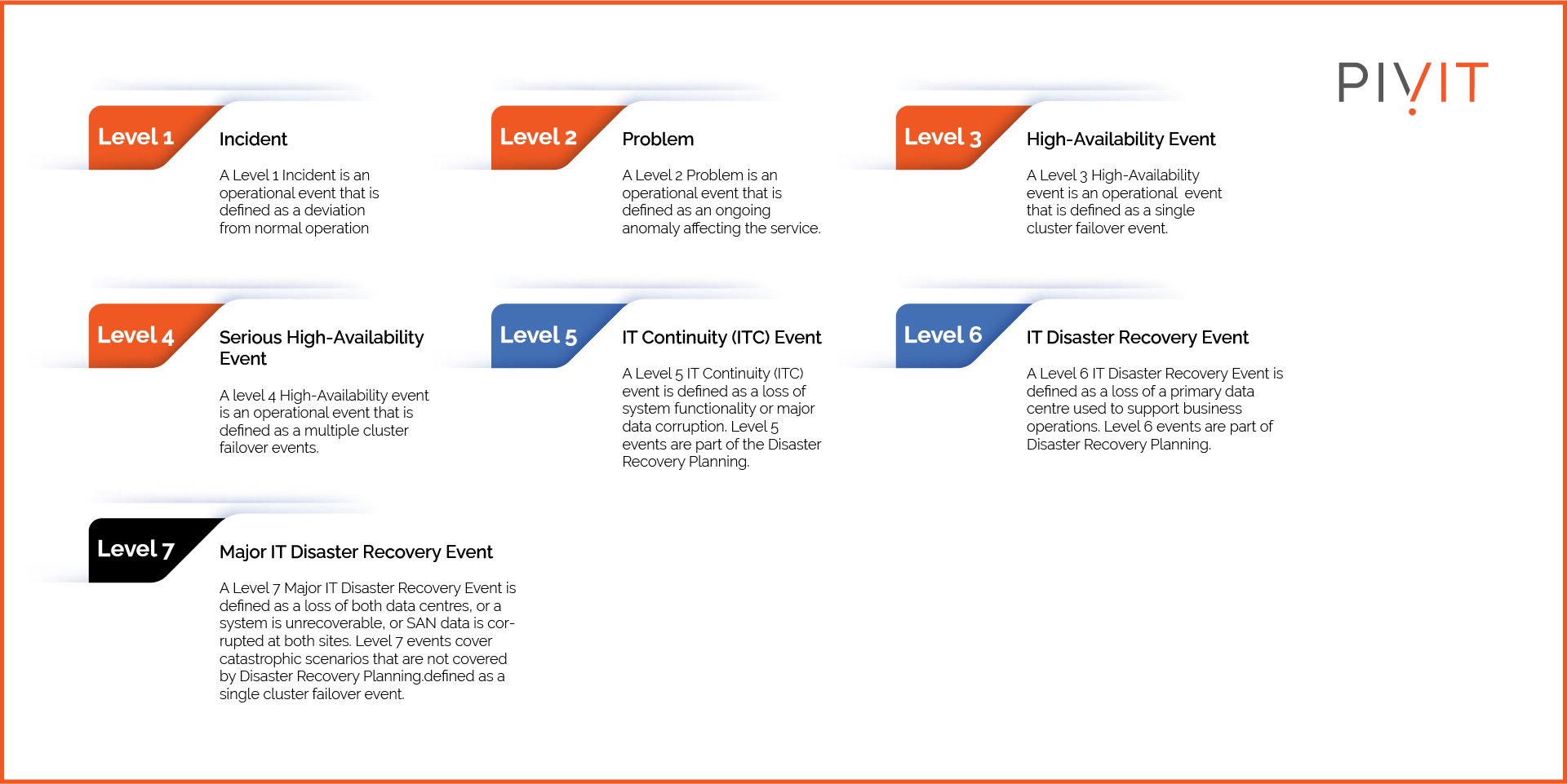 PIVIT

Level 1

Incident

A Level 1 Incident is an operational event that is defined as a deviation from normal operation

Level 2

Problem

A Level 2 Problem is an operational event that is defined as an ongoing anomaly affecting the service.

Level 3

High-Availability Event

A Level 3 High-Availability event is an operational event that is defined as a single cluster failover event.

Level 4

Serious High-Availability Event

A level 4 High-Availability event is an operational event that is defined as a multiple cluster failover events.

Level 5

IT Continuity (ITC) Event

A Level 5 IT Continuity (ITC) event is defined as a loss of system functionality or major data corruption. Level 5 events are part of the Disaster Recovery Planning.

Level 6

IT Disaster Recovery Event

A Level 6 IT Disaster Recovery Event is defined as a loss of a primary data centre used to support business operations. Level 6 events are part of Disaster Recovery Planning.

Level 7

Major IT Disaster Recovery Event

A Level 7 Major IT Disaster Recovery Event is defined as a loss of both data centres, or a system is unrecoverable, or SAN data is corrupted at both sites. Level 7 events cover catastrophic scenarios that are not covered by Disaster Recovery Planning.defined as a single cluster failover event.